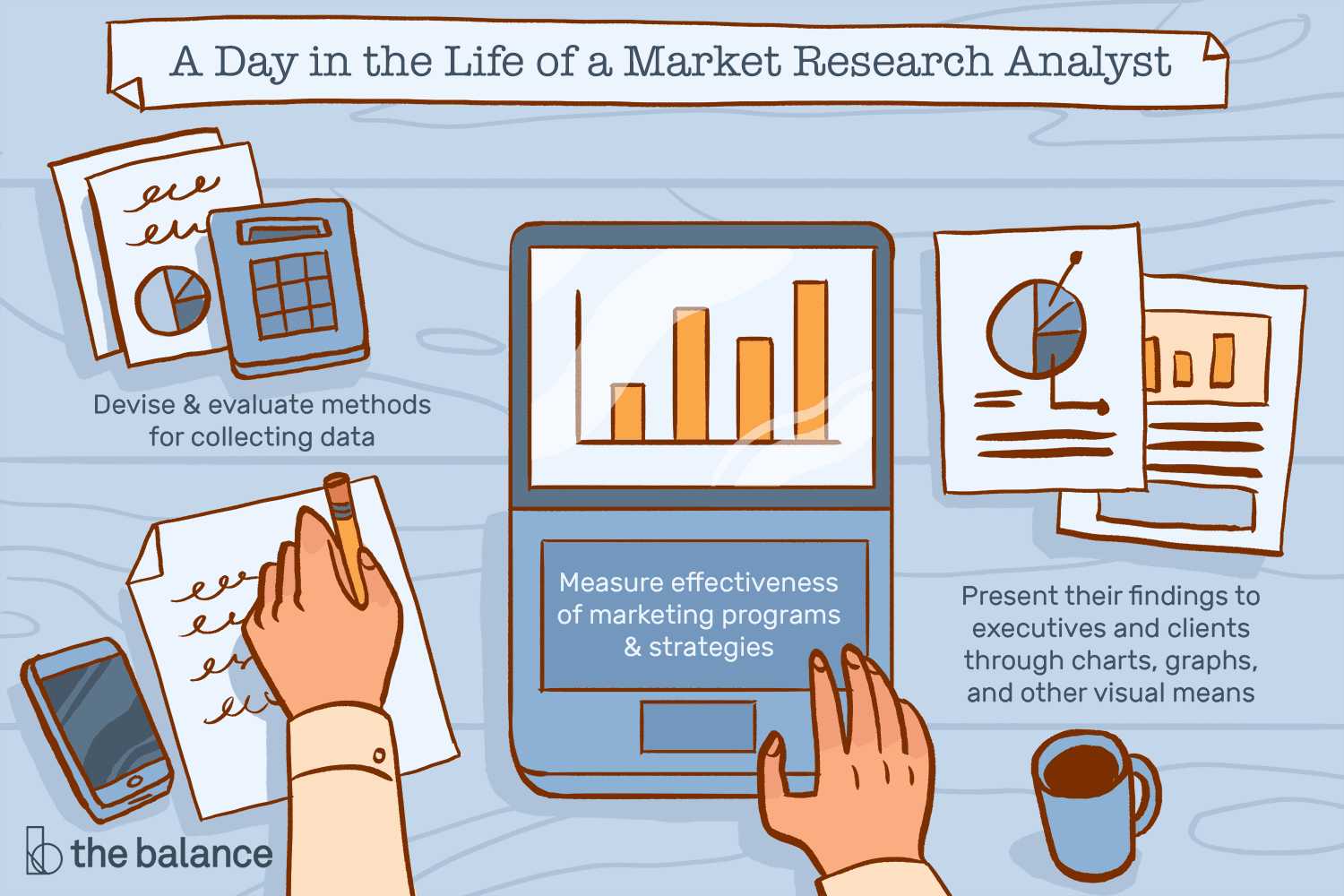 A Day in the Life of a Market Research Analyst

Devise & evaluate methods for collecting data

Measure effectiveness of marketing programs & strategies

Present their findings to executives and clients through charts, graphs, and other visual means

the balance